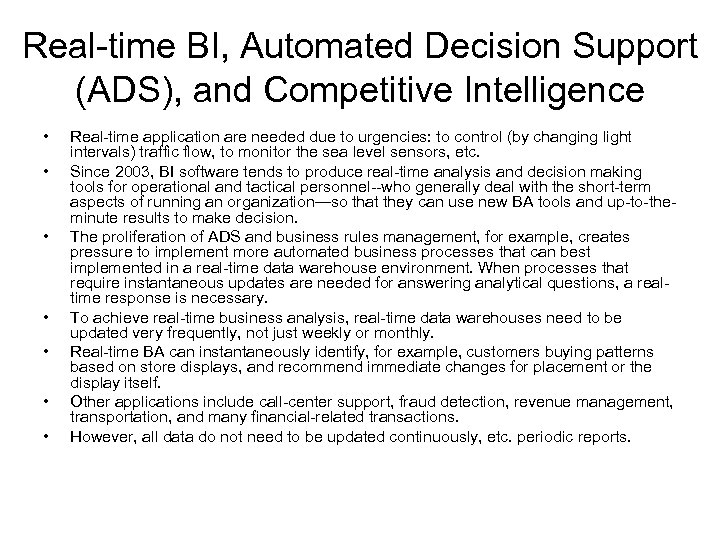 Real-time BI, Automated Decision Support (ADS), and Competitive Intelligence

• Real-time application are needed due to urgencies: to control (by changing light intervals) traffic flow, to monitor the sea level sensors, etc.
• Since 2003, BI software tends to produce real-time analysis and decision making tools for operational and tactical personnel--who generally deal with the short-term aspects of running an organization—so that they can use new BA tools and up-to-the-minute results to make decision.
• The proliferation of ADS and business rules management, for example, creates pressure to implement more automated business processes that can best implemented in a real-time data warehouse environment. When processes that require instantaneous updates are needed for answering analytical questions, a real-time response is necessary.
• To achieve real-time business analysis, real-time data warehouses need to be updated very frequently, not just weekly or monthly.
• Real-time BA can instantaneously identify, for example, customers buying patterns based on store displays, and recommend immediate changes for placement or the display itself.
• Other applications include call-center support, fraud detection, revenue management, transportation, and many financial-related transactions.
• However, all data do not need to be updated continuously, etc. periodic reports.